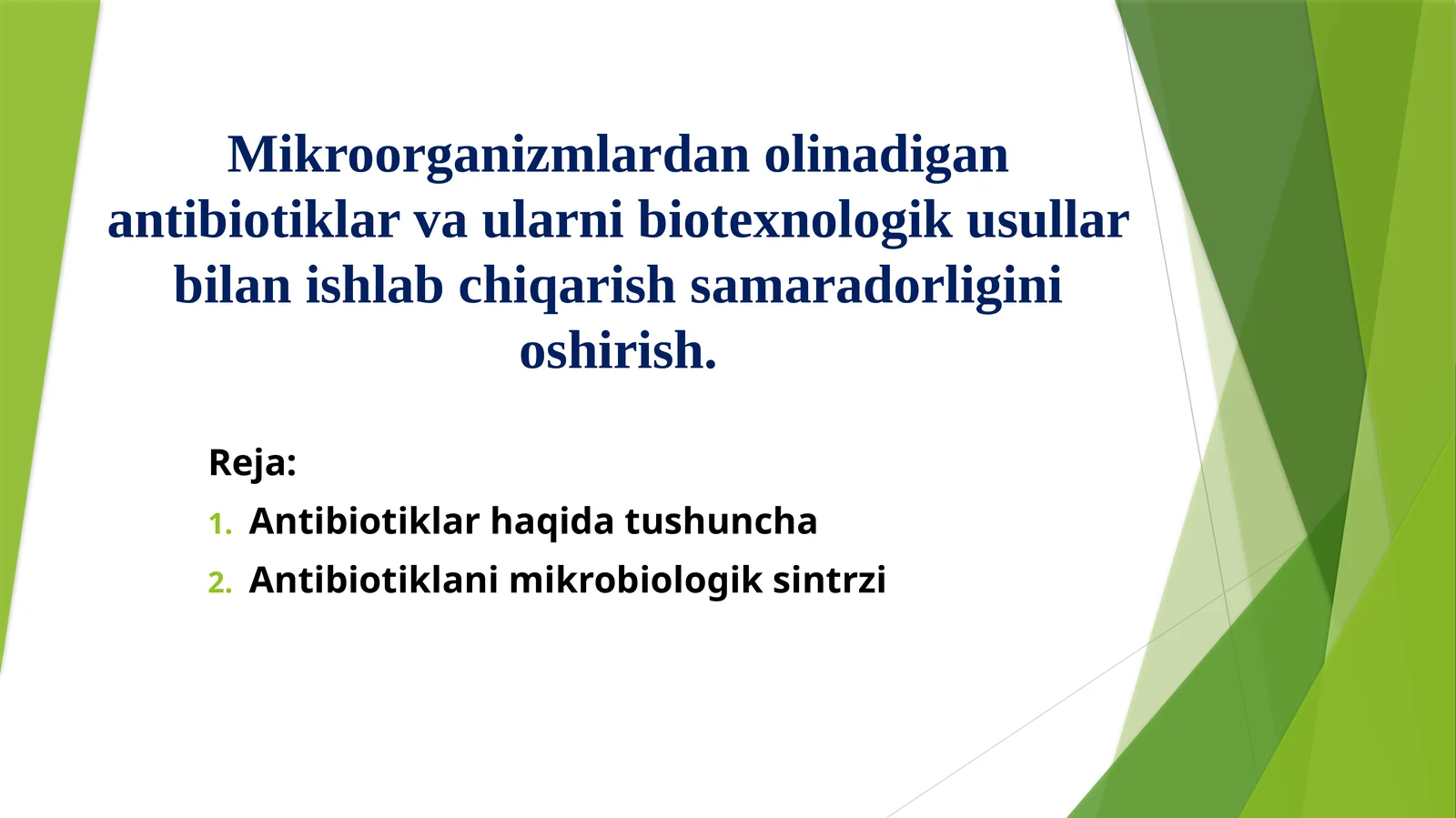 Mikroorganizmlardan olinadigan antibiotiklar va ularni biotexnologik usullar bilan ishlab chiqarish samaradorligini oshirish.

Reja:

1. Antibiotiklar haqida tushuncha
2. Antibiotiklani mikrobiologik sintrzi